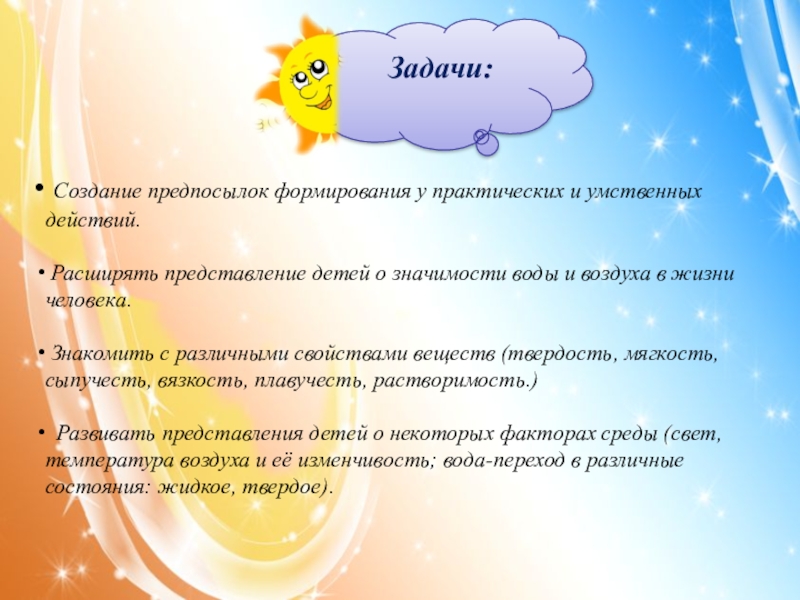 Задачи:

• Создание предпосылок формирования у практических и умственных действий.

• Расширять представление детей о значимости воды и воздуха в жизни человека.

• Знакомить с различными свойствами веществ (твердость, мягкость, сыпучесть, вязкость, плавучесть, растворимость.)

• Развивать представления детей о некоторых факторах среды (свет, температура воздуха и её изменчивость; вода-переход в различные состояния: жидкое, твердое).